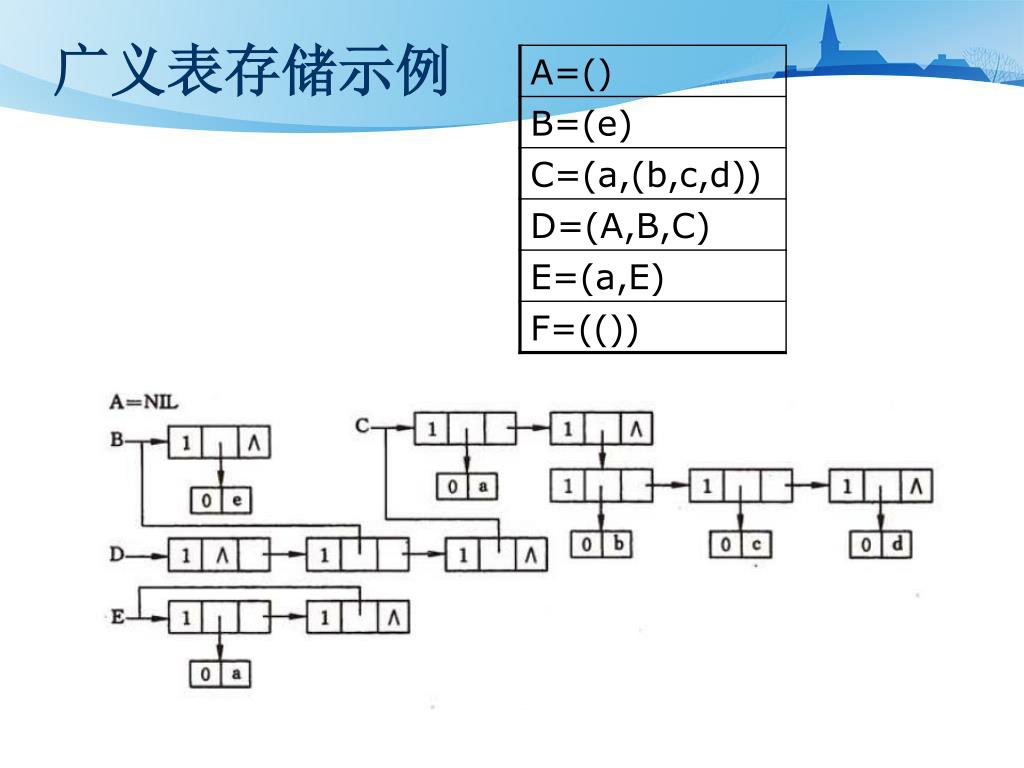 广义表存储示例

| A=() |
|---|
| B=(e) |
| C=(a,(b,c,d)) |
| D=(A,B,C) |
| E=(a,E) |
| F=(()) |

A=NIL

B 1 ∧

0 e

C 1 1 ∧

0 a

1 1 1 ∧

0 b 0 c 0 d

D 1 ∧ 1 1 ∧

E 1 1 ∧

0 a